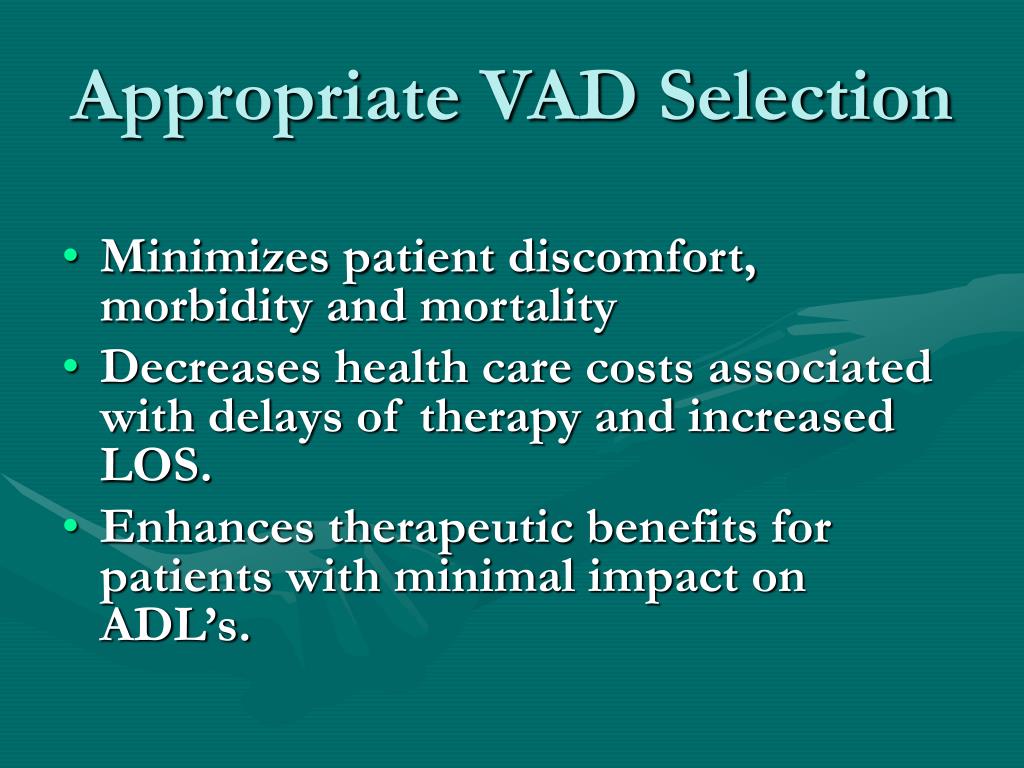 Appropriate VAD Selection

• Minimizes patient discomfort, morbidity and mortality
• Decreases health care costs associated with delays of therapy and increased LOS.
• Enhances therapeutic benefits for patients with minimal impact on ADL’s.